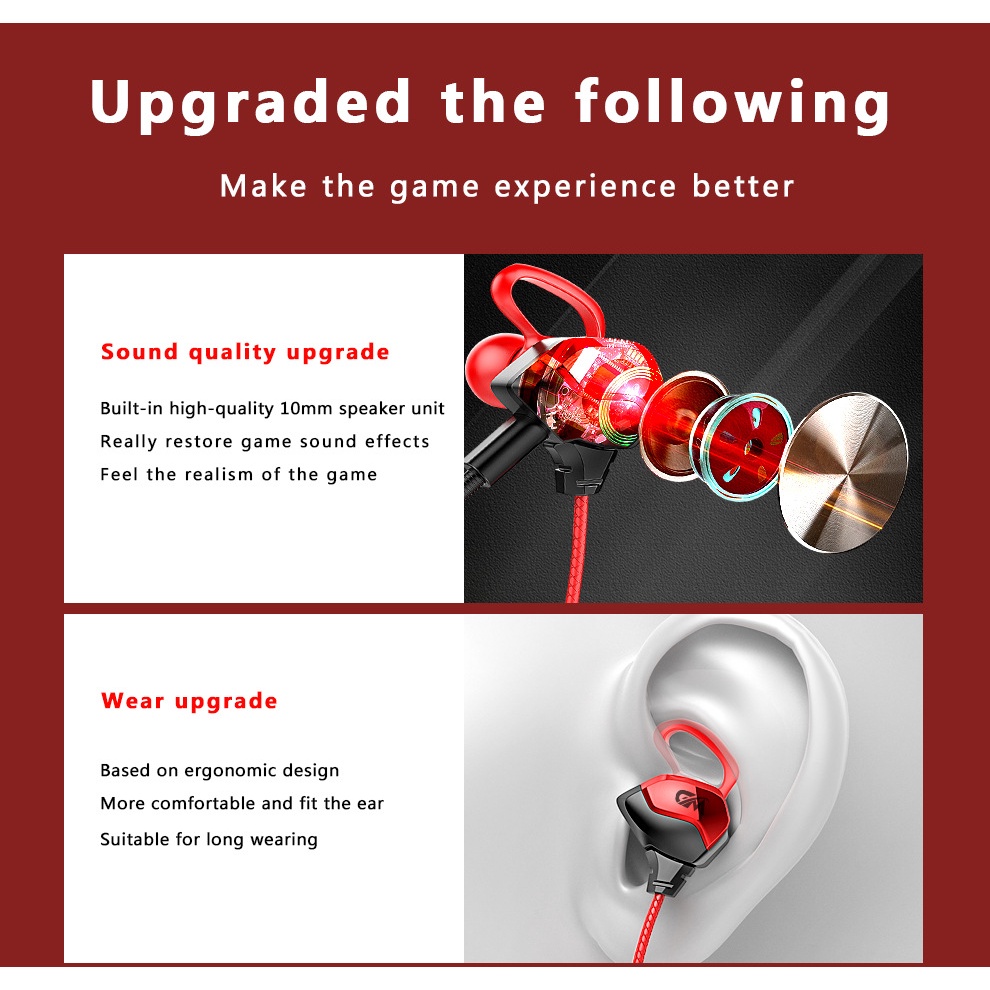 Upgraded the following

Make the game experience better

Sound quality upgrade

Built-in high-quality 10mm speaker unit
Really restore game sound effects
Feel the realism of the game

Wear upgrade

Based on ergonomic design
More comfortable and fit the ear
Suitable for long wearing